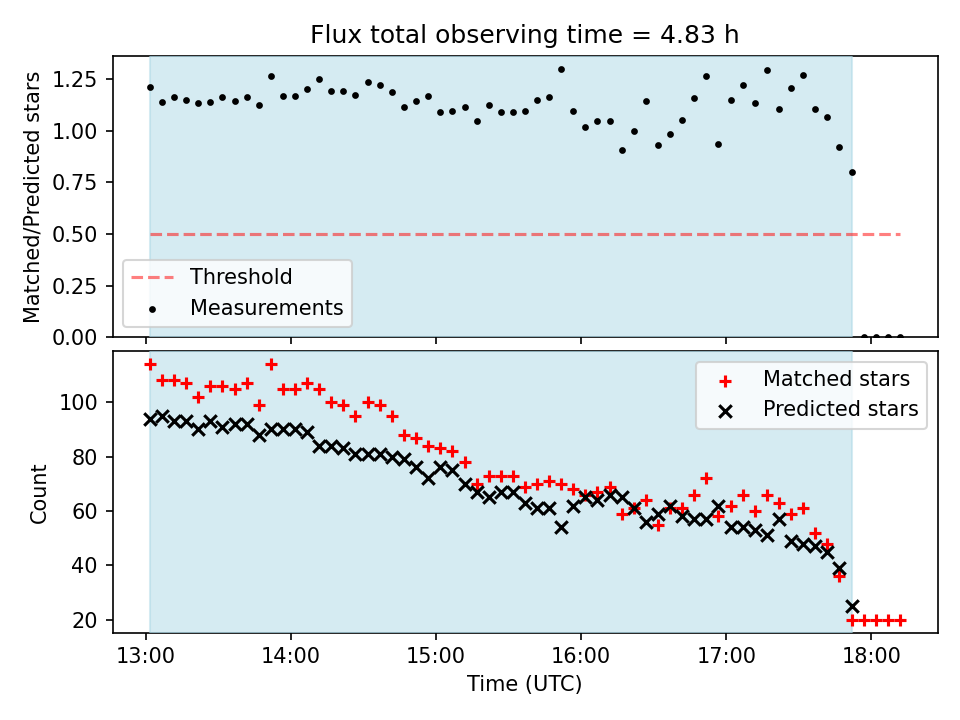 Flux total observing time = 4.83 h

Matched/Predicted stars

1.25
1.00
0.75
0.50
0.25
0.00

Threshold
Measurements

Count

100
80
60
40
20

Matched stars
Predicted stars

13:00
14:00
15:00
16:00
17:00
18:00

Time (UTC)